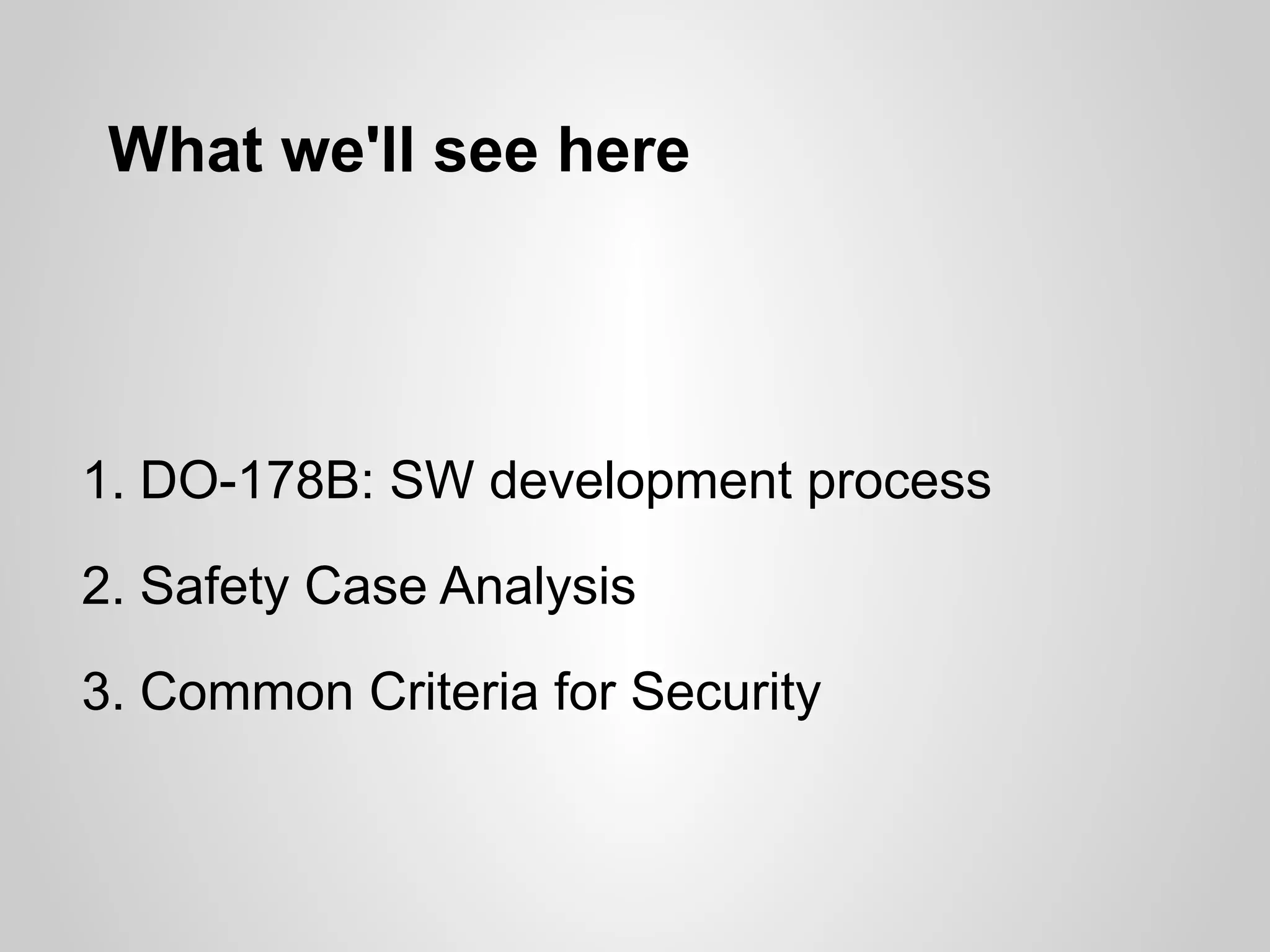 What we'll see here

1. DO-178B: SW development process

2. Safety Case Analysis

3. Common Criteria for Security